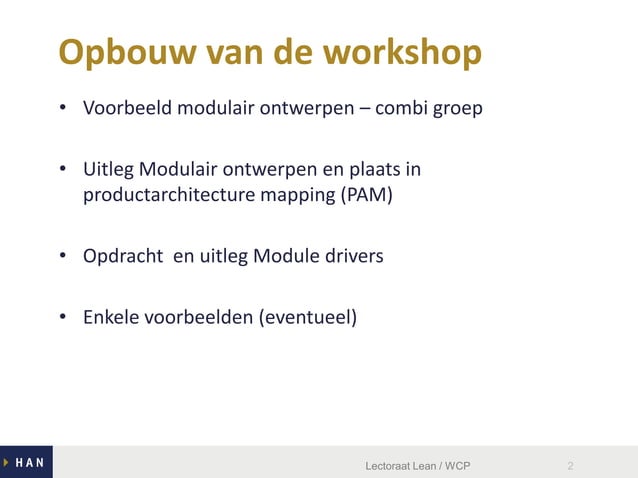 Opbouw van de workshop

• Voorbeeld modulair ontwerpen – combi groep

• Uitleg Modulair ontwerpen en plaats in productarchitecture mapping (PAM)

• Opdracht en uitleg Module drivers

• Enkele voorbeelden (eventueel)

HAN

Lectoraat Lean / WCP

2